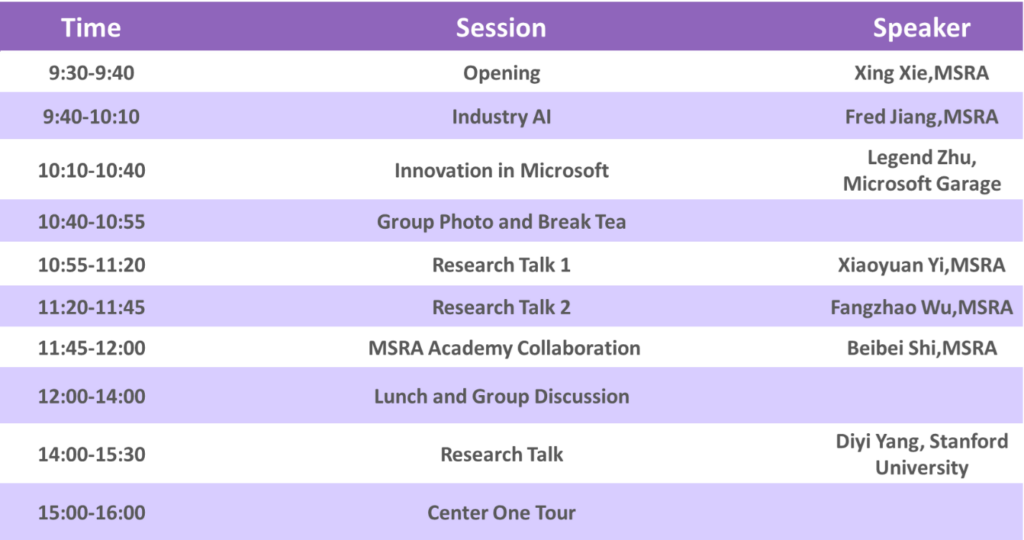 | Time | Session | Speaker |
|---|---|---|
| 9:30-9:40 | Opening | Xing Xie,MSRA |
| 9:40-10:10 | Industry AI | Fred Jiang,MSRA |
| 10:10-10:40 | Innovation in Microsoft | Legend Zhu, Microsoft Garage |
| 10:40-10:55 | Group Photo and Break Tea | |
| 10:55-11:20 | Research Talk 1 | Xiaoyuan Yi,MSRA |
| 11:20-11:45 | Research Talk 2 | Fangzhao Wu,MSRA |
| 11:45-12:00 | MSRA Academy Collaboration | Beibei Shi,MSRA |
| 12:00-14:00 | Lunch and Group Discussion | |
| 14:00-15:30 | Research Talk | Diyi Yang, Stanford University |
| 15:00-16:00 | Center One Tour | |